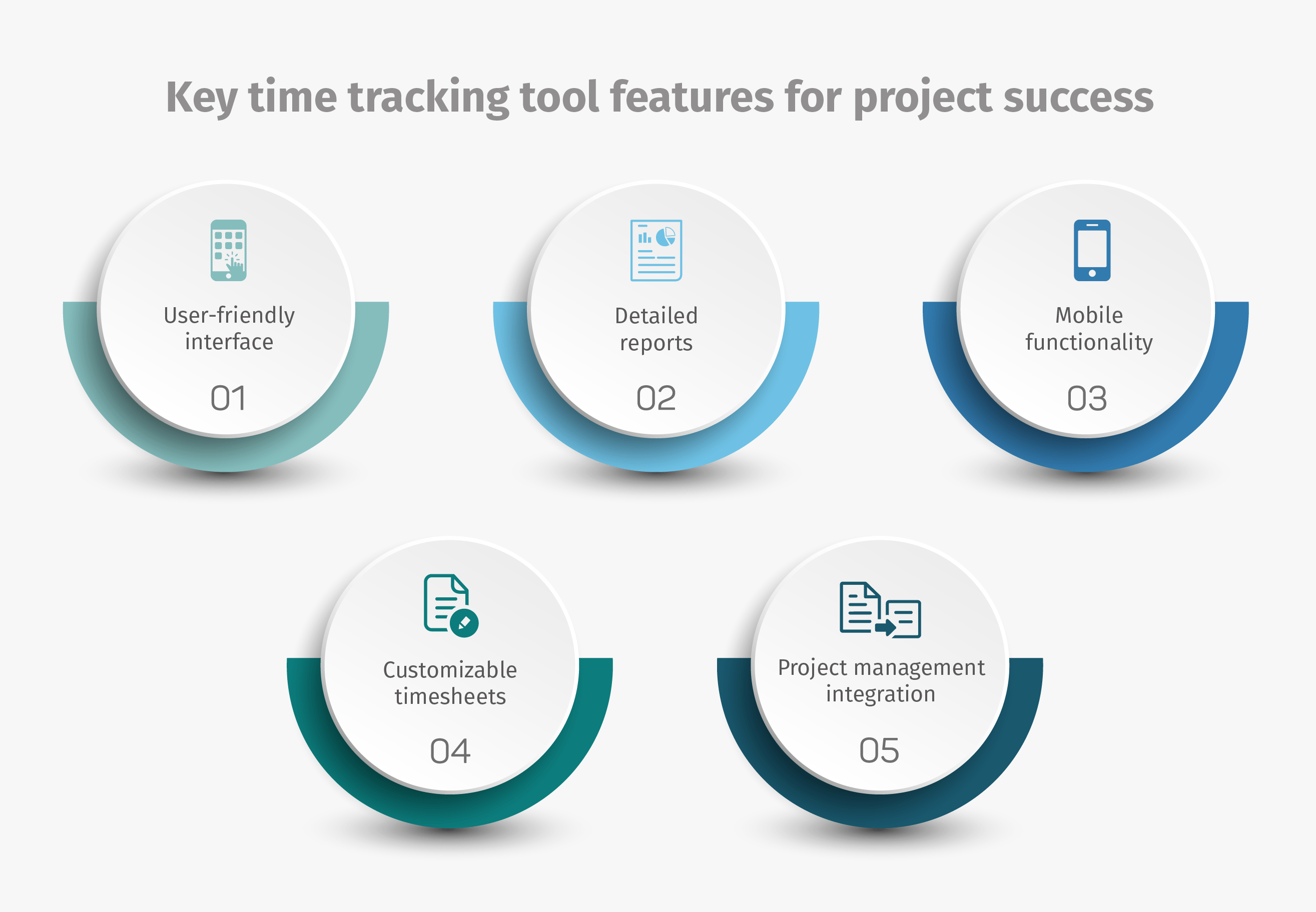 Key time tracking tool features for project success

User-friendly interface

01

Detailed reports

02

Mobile functionality

03

Customizable timesheets

04

Project management integration

05